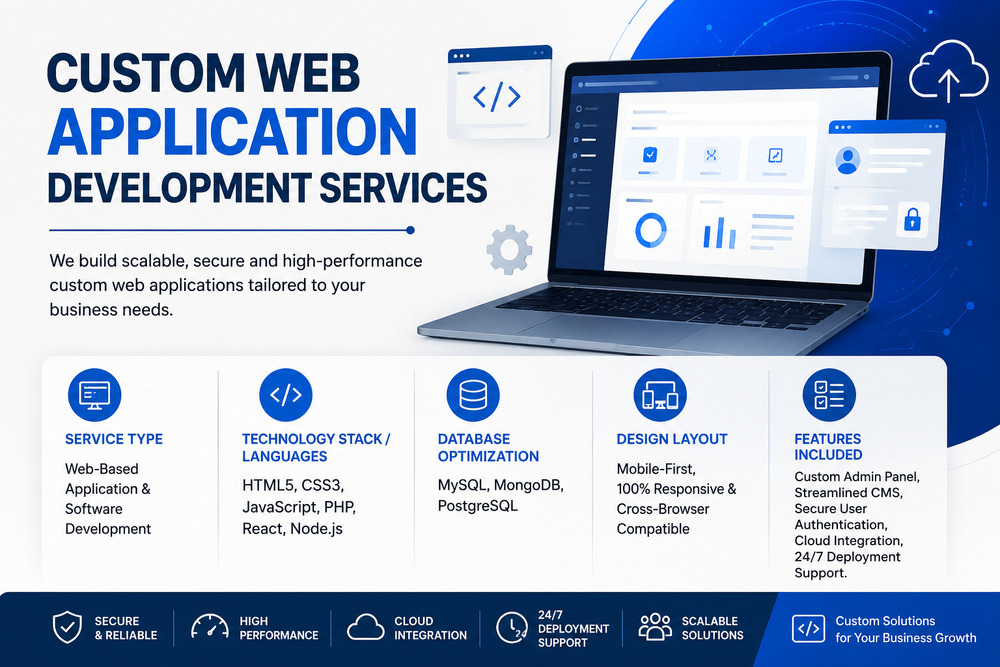 CUSTOM WEB
APPLICATION
DEVELOPMENT SERVICES

We build scalable, secure and high-performance custom web applications tailored to your business needs.

SERVICE TYPE

Web-Based Application & Software Development

TECHNOLOGY STACK / LANGUAGES

HTML5, CSS3, JavaScript, PHP, React, Node.js

DATABASE OPTIMIZATION

MySQL, MongoDB, PostgreSQL

DESIGN LAYOUT

Mobile-First, 100% Responsive & Cross-Browser Compatible

FEATURES INCLUDED

Custom Admin Panel, Streamlined CMS, Secure User Authentication, Cloud Integration, 24/7 Deployment Support.

SECURE & RELIABLE

HIGH PERFORMANCE

CLOUD INTEGRATION

24/7 DEPLOYMENT SUPPORT

SCALABLE SOLUTIONS

Custom Solutions for Your Business Growth